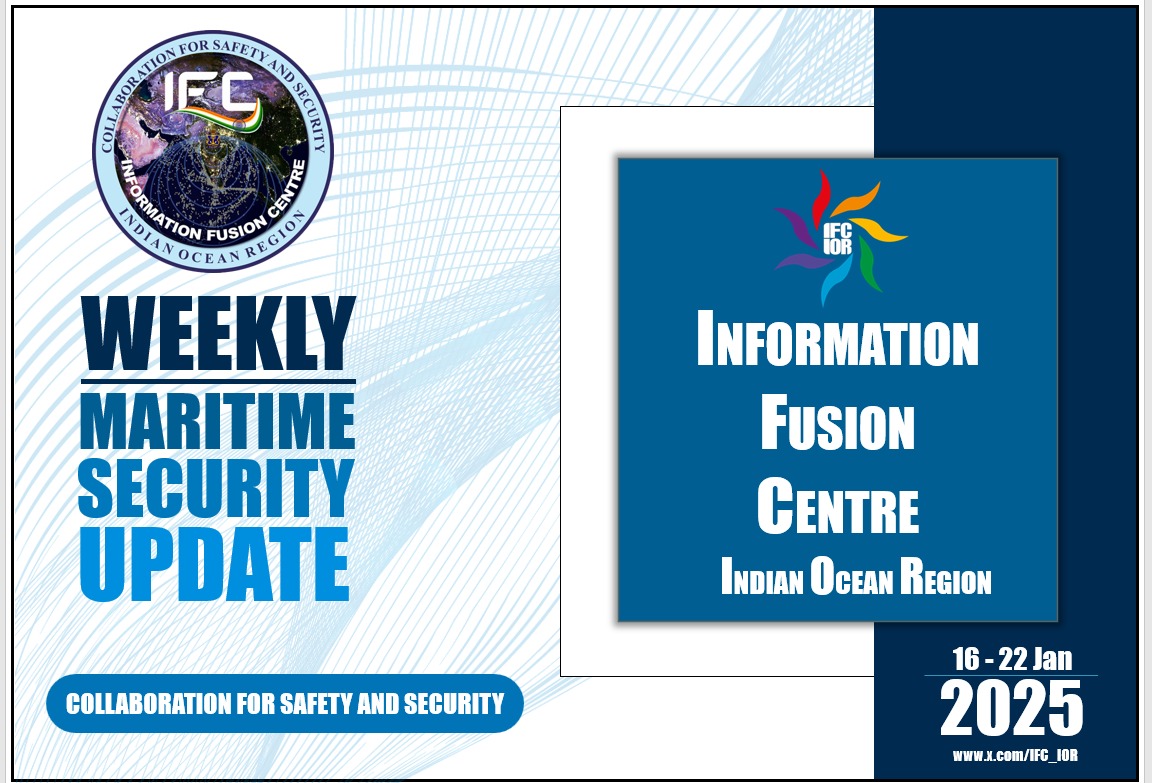 COLLABORATION FOR SAFETY AND SECURITY
IFC
INFORMATION FUSION CENTRE
INDIAN OCEAN REGION

WEEKLY
MARITIME
SECURITY
UPDATE

COLLABORATION FOR SAFETY AND SECURITY

IFC IOR

INFORMATION
FUSION
CENTRE
INDIAN OCEAN REGION

16 - 22 Jan
2025
www.x.com/IFC_IOR